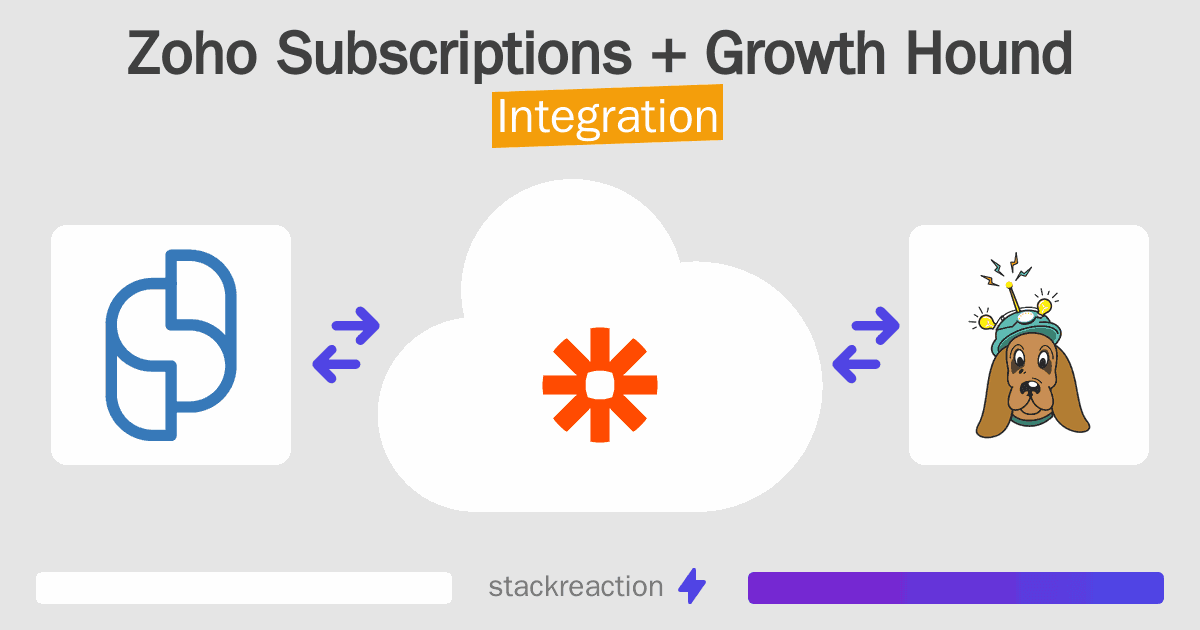 Zoho Subscriptions + Growth Hound
Integration

stackreaction